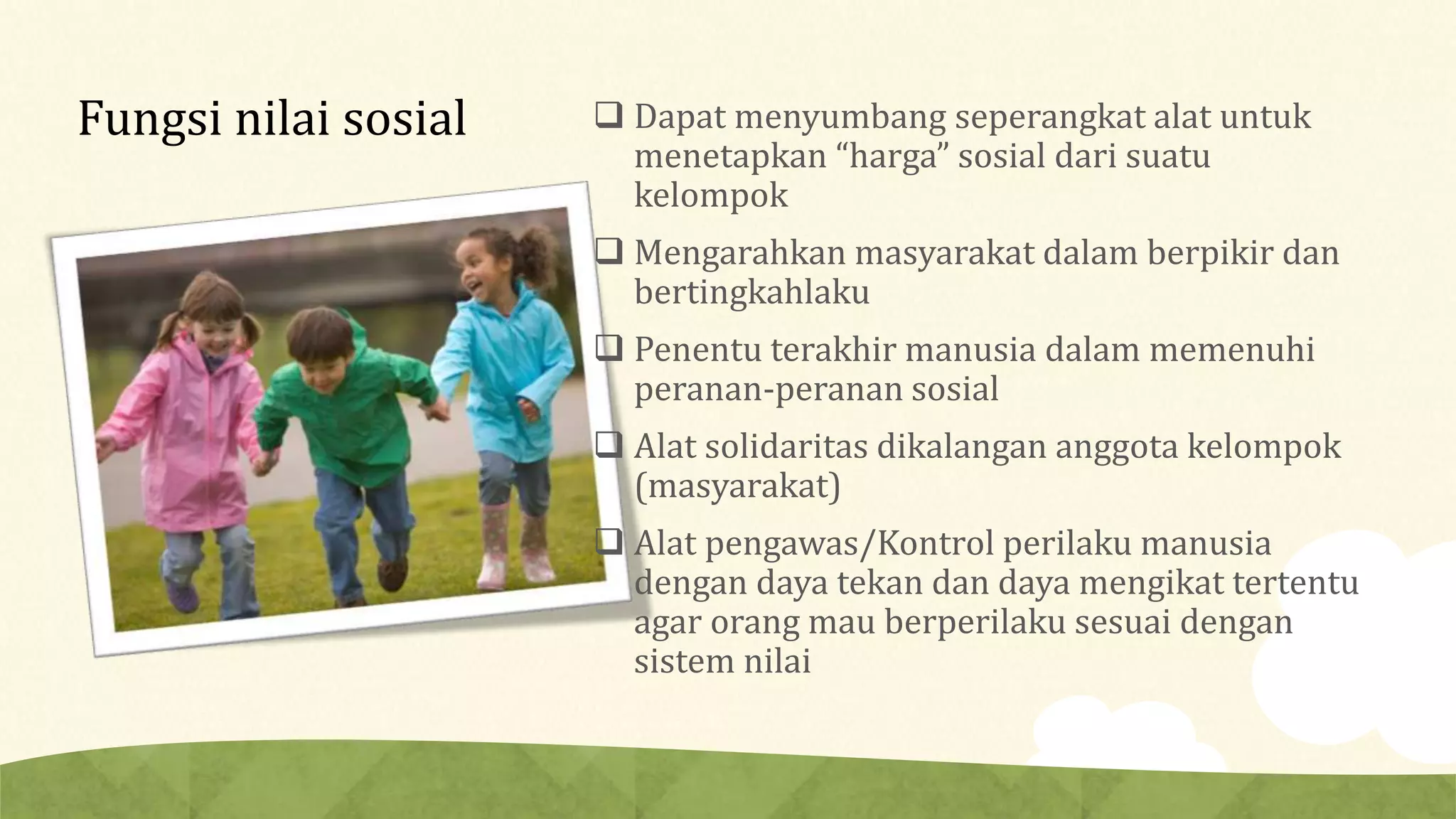 Fungsi nilai sosial

❑ Dapat menyumbang seperangkat alat untuk menetapkan “harga” sosial dari suatu kelompok

❑ Mengarahkan masyarakat dalam berpikir dan bertingkahlaku

❑ Penentu terakhir manusia dalam memenuhi peranan-peranan sosial

❑ Alat solidaritas dikalangan anggota kelompok (masyarakat)

❑ Alat pengawas/Kontrol perilaku manusia dengan daya tekan dan daya mengikat tertentu agar orang mau berperilaku sesuai dengan sistem nilai